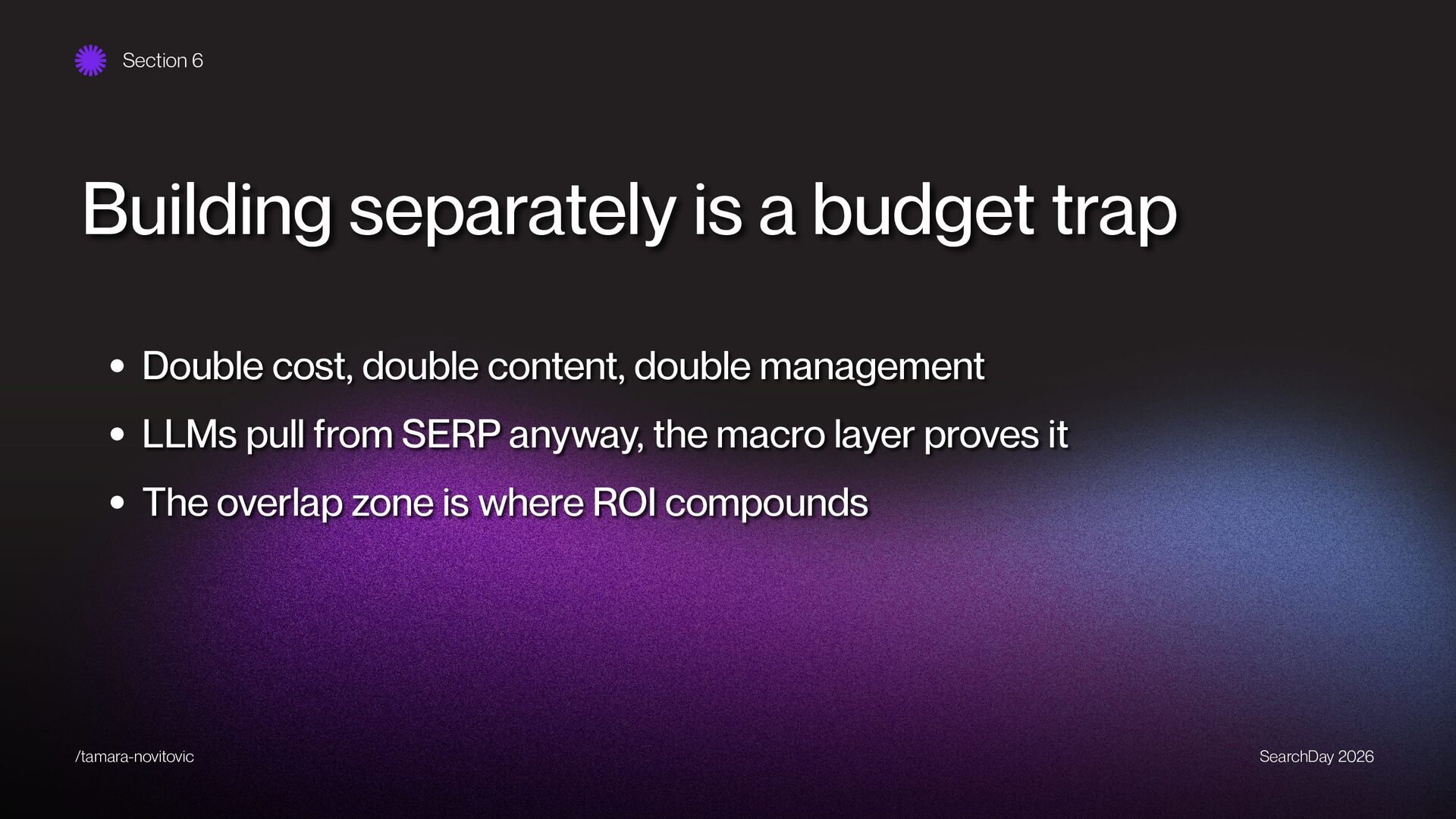 Section 6

Building separately is a budget trap

• Double cost, double content, double management
• LLMs pull from SERP anyway, the macro layer proves it
• The overlap zone is where ROI compounds

/tamara-novitovic

SearchDay 2026